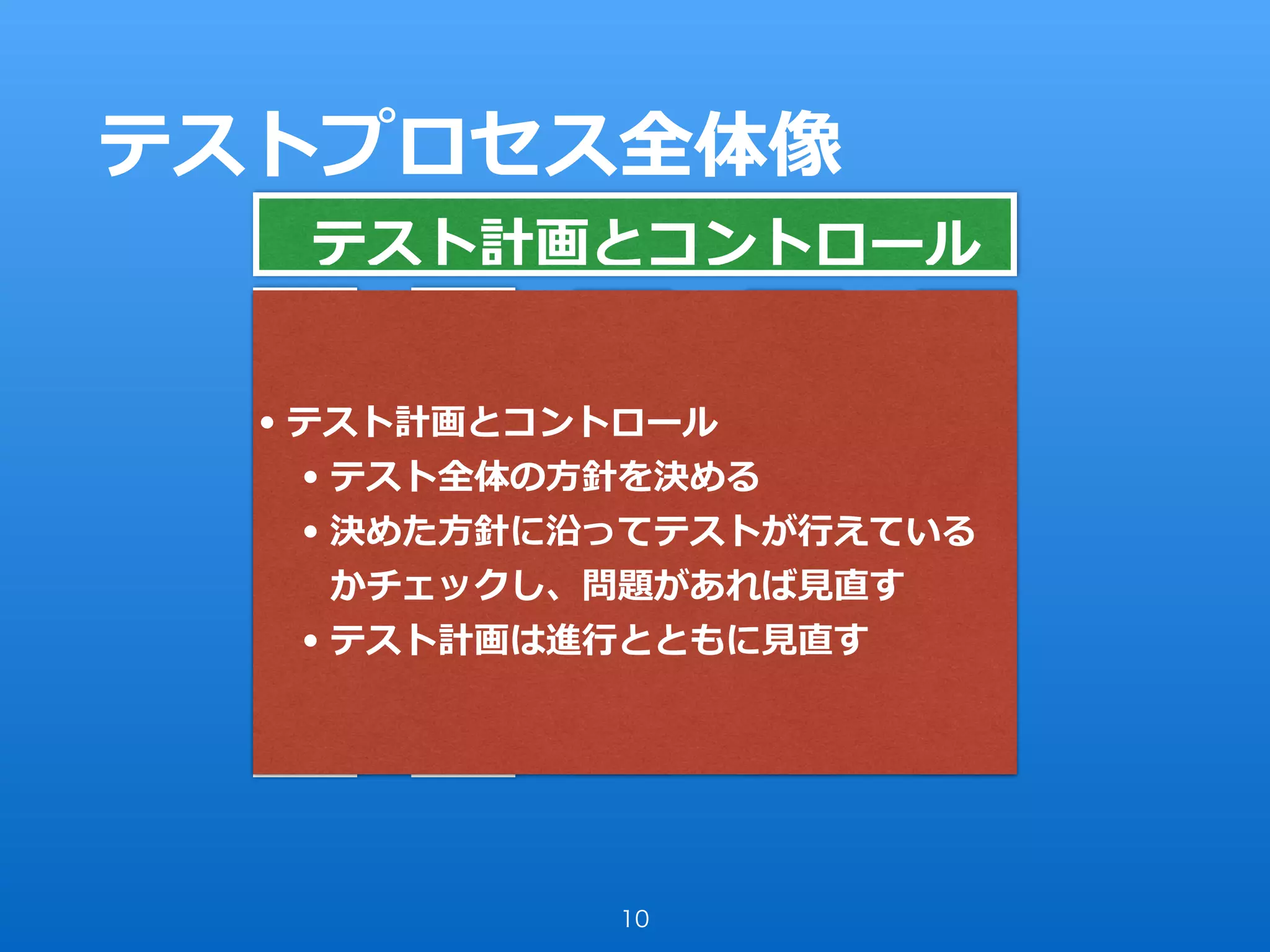 テストプロセス全体像

テスト計画とコントロール

• テスト計画とコントロール
  • テスト全体の方針を決める
  • 決めた方針に沿ってテストが行えているかチェックし、問題があれば見直す
  • テスト計画は進行とともに見直す

10